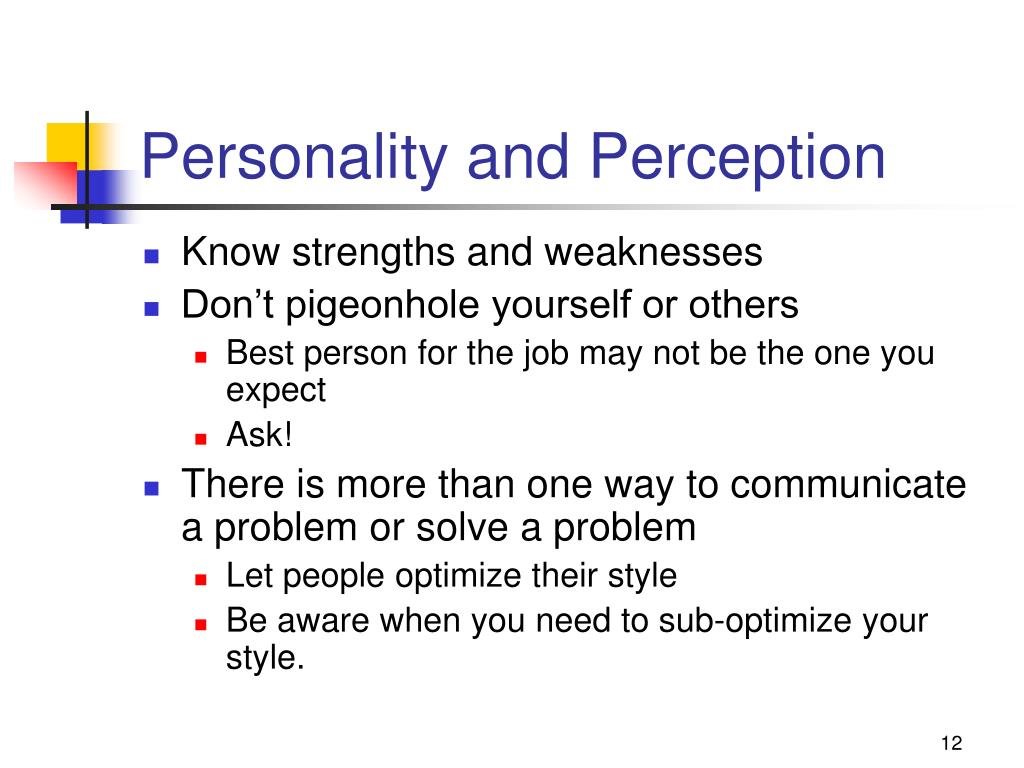 Personality and Perception

- Know strengths and weaknesses
- Don’t pigeonhole yourself or others
  - Best person for the job may not be the one you expect
  - Ask!
- There is more than one way to communicate a problem or solve a problem
  - Let people optimize their style
  - Be aware when you need to sub-optimize your style.

12